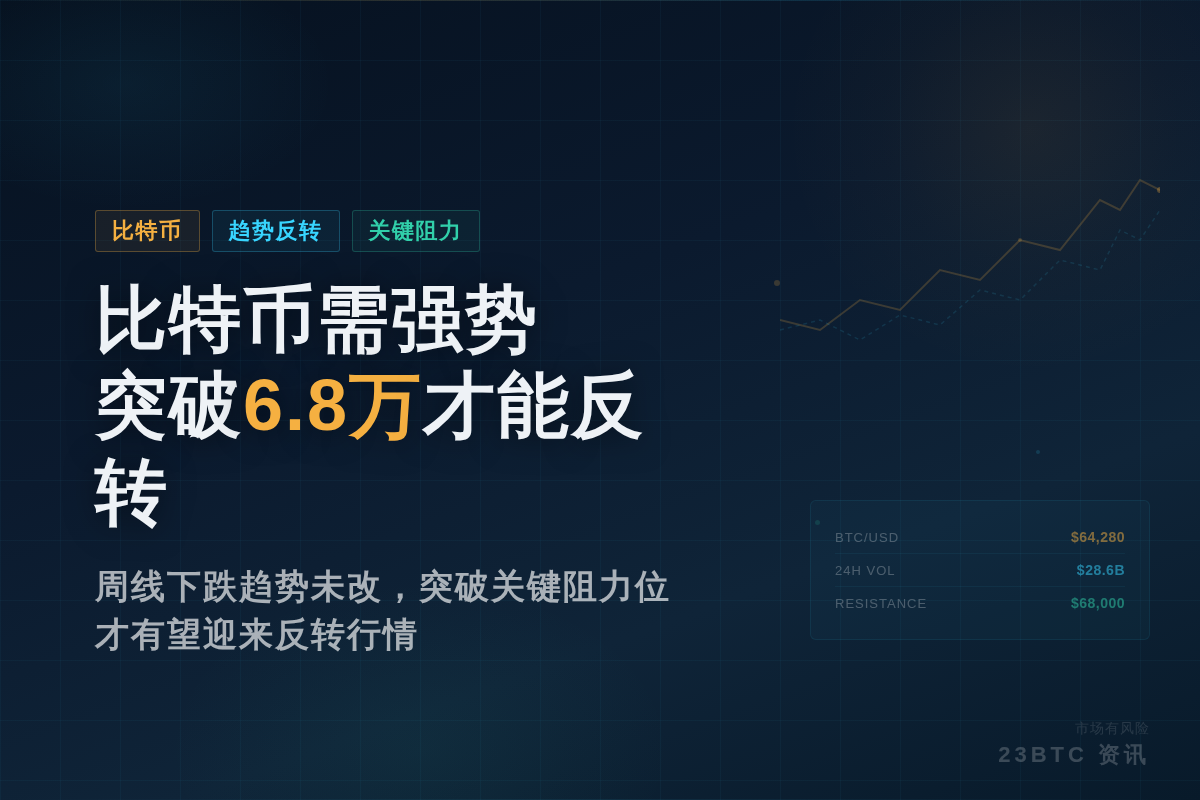 比特币 趋势反转 关键阻力

比特币需强势突破6.8万才能反转

周线下跌趋势未改，突破关键阻力位才有望迎来反转行情

| BTC/USD | $64,280 |
|---|---|
| 24H VOL | $28.6B |
| RESISTANCE | $68,000 |

市场有风险
23BTC 资讯